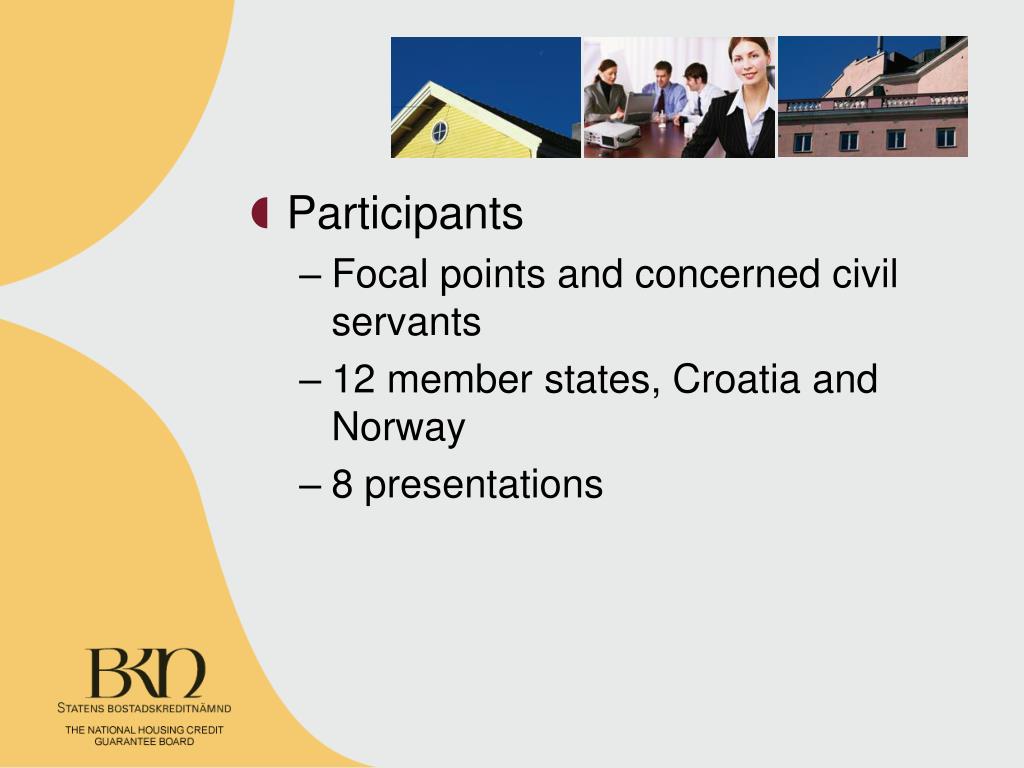 Participants

– Focal points and concerned civil servants

– 12 member states, Croatia and Norway

– 8 presentations

BKN

STATENS BOSTADSKREDITNÄMND

THE NATIONAL HOUSING CREDIT GUARANTEE BOARD